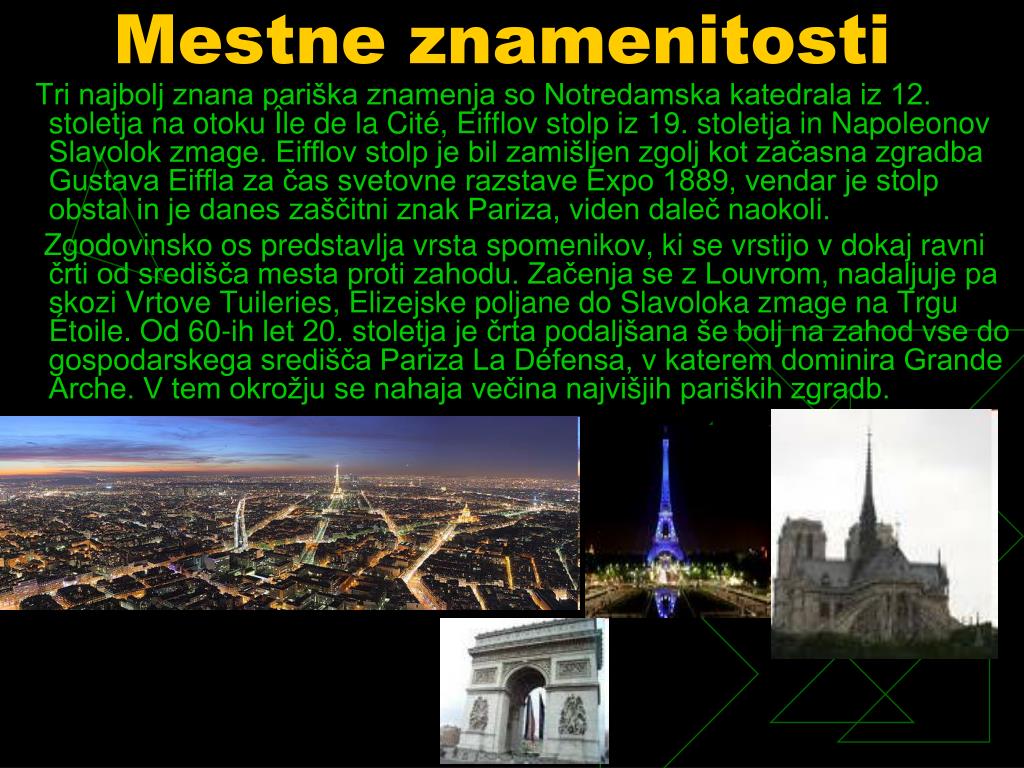 Mestne znamenitosti

Tri najbolj znana pariška znamenja so Notredamska katedrala iz 12. stoletja na otoku Île de la Cité, Eifflov stolp iz 19. stoletja in Napoleonov Slavolok zmage. Eifflov stolp je bil zamišljen zgolj kot začasna zgradba Gustava Eiffla za čas svetovne razstave Expo 1889, vendar je stolp obstal in je danes zaščitni znak Pariza, viden daleč naokoli.

Zgodovinsko os predstavlja vrsta spomenikov, ki se vrstijo v dokaj ravni črti od središča mesta proti zahodu. Začenja se z Louvrom, nadaljuje pa skozi Vrtove Tuileries, Elizejske poljane do Slavoloka zmage na Trgu Étoile. Od 60-ih let 20. stoletja je črta podaljšana še bolj na zahod vse do gospodarskega središča Pariza La Défensa, v katerem dominira Grande Arche. V tem okrožju se nahaja večina najvišjih pariških zgradb.